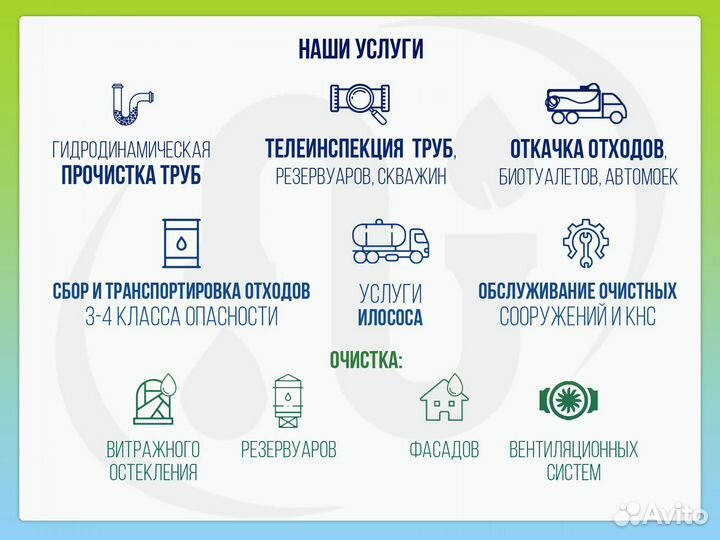 НАШИ УСЛУГИ

ГИДРОДИНАМИЧЕСКАЯ
ПРОЧИСТКА ТРУБ

ТЕЛЕИНСПЕКЦИЯ ТРУБ,
РЕЗЕРВУАРОВ, СКВАЖИН

ОТКАЧКА ОТХОДОВ,
БИОТУАЛЕТОВ, АВТОМОЕК

СБОР И ТРАНСПОРТИРОВКА ОТХОДОВ
3-4 КЛАССА ОПАСНОСТИ

УСЛУГИ
ИЛОСОСА

ОБСЛУЖИВАНИЕ ОЧИСТНЫХ
СООРУЖЕНИЙ И КНС

ОЧИСТКА:

ВИТРАЖНОГО
ОСТЕКЛЕНИЯ

РЕЗЕРВУАРОВ

ФАСАДОВ

ВЕНТИЛЯЦИОННЫХ
СИСТЕМ

Avito